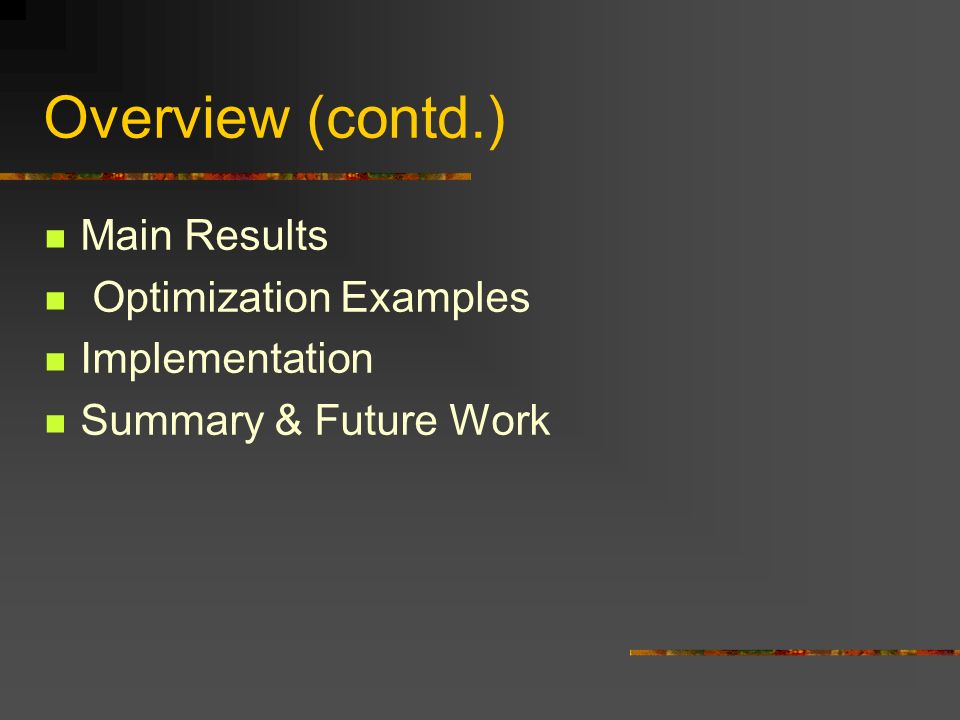 Overview (contd.)

- Main Results
- Optimization Examples
- Implementation
- Summary & Future Work